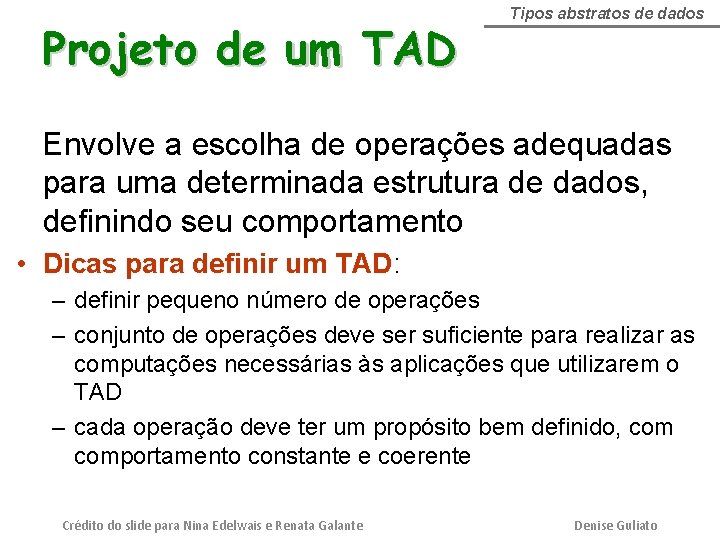 Tipos abstratos de dados

Projeto de um TAD

Envolve a escolha de operações adequadas para uma determinada estrutura de dados, definindo seu comportamento

• Dicas para definir um TAD:
– definir pequeno número de operações
– conjunto de operações deve ser suficiente para realizar as computações necessárias às aplicações que utilizarem o TAD
– cada operação deve ter um propósito bem definido, com comportamento constante e coerente

Crédito do slide para Nina Edelwais e Renata Galante

Denise Guliato